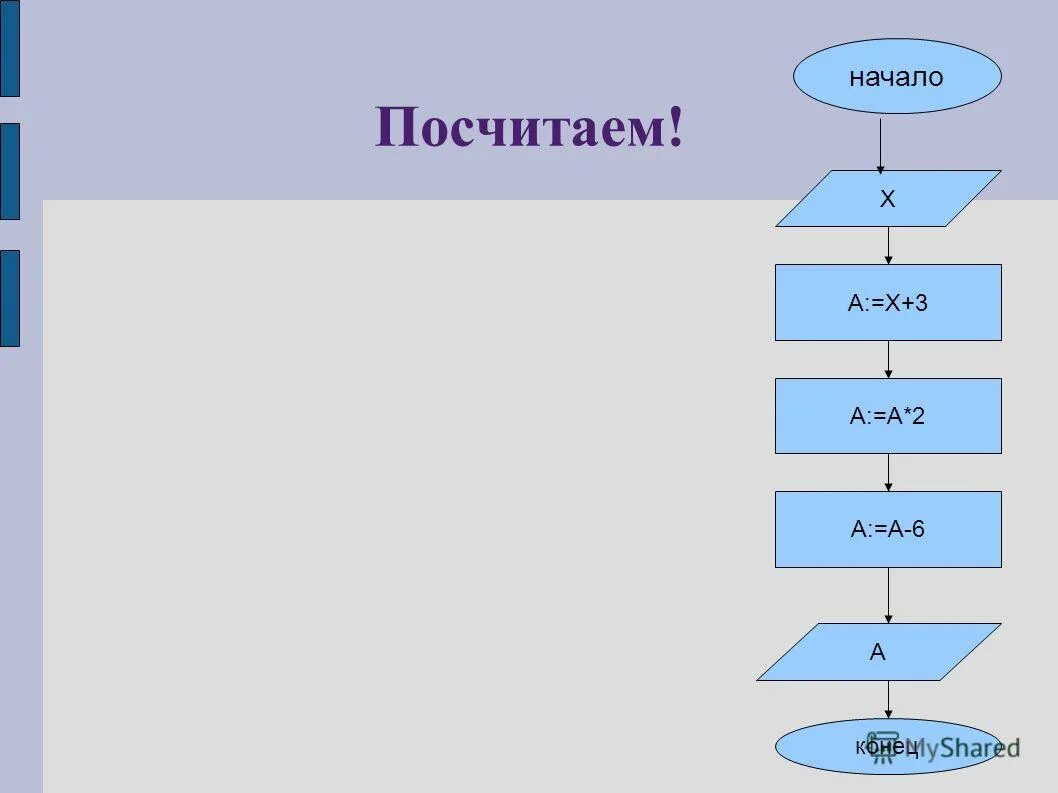 Посчитаем!

начало

X

A:=X+3

A:=A*2

A:=A-6

A

конец

MyShared